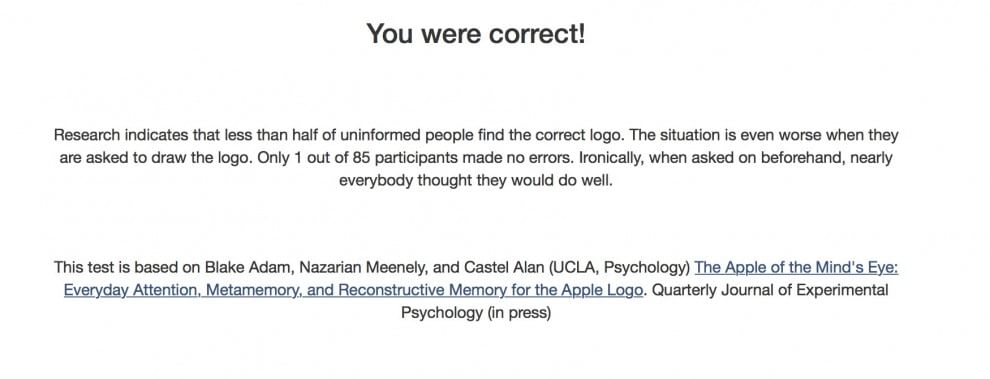 You were correct!

Research indicates that less than half of uninformed people find the correct logo. The situation is even worse when they are asked to draw the logo. Only 1 out of 85 participants made no errors. Ironically, when asked on beforehand, nearly everybody thought they would do well.

This test is based on Blake Adam, Nazarian Meenely, and Castel Alan (UCLA, Psychology) The Apple of the Mind's Eye: Everyday Attention, Metamemory, and Reconstructive Memory for the Apple Logo. Quarterly Journal of Experimental Psychology (in press)